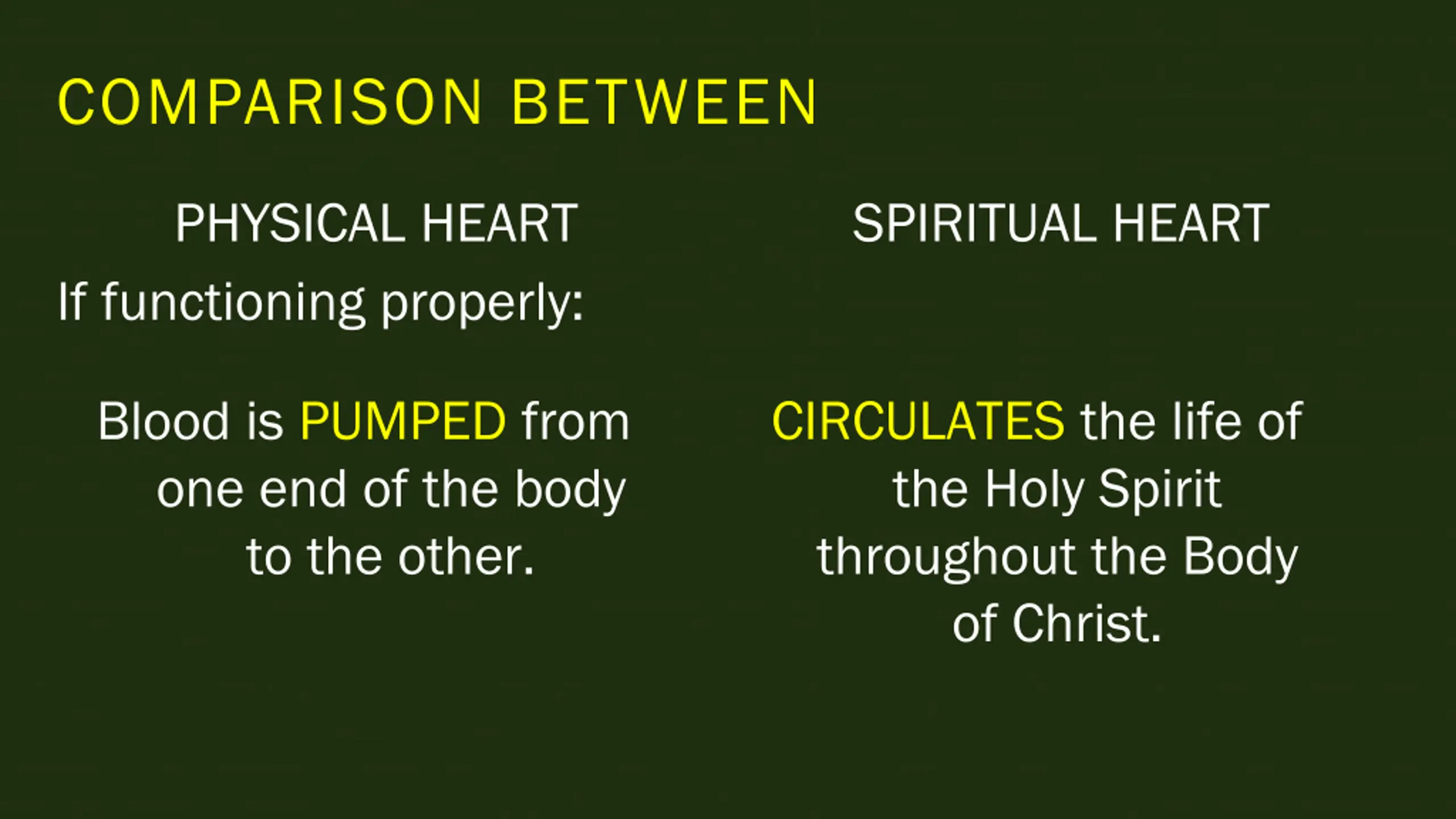 COMPARISON BETWEEN

PHYSICAL HEART

If functioning properly:

Blood is PUMPED from one end of the body to the other.

SPIRITUAL HEART

CIRCULATES the life of the Holy Spirit throughout the Body of Christ.